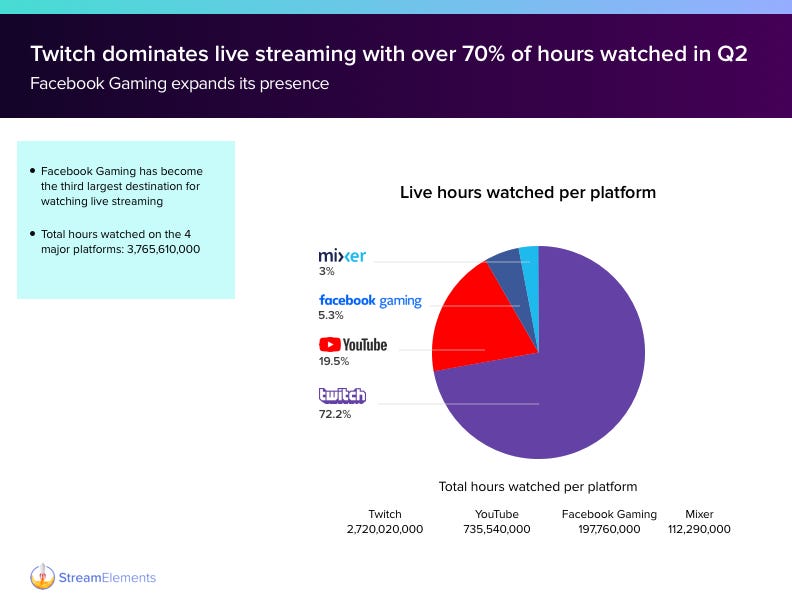 Twitch dominates live streaming with over 70% of hours watched in Q2
Facebook Gaming expands its presence

• Facebook Gaming has become the third largest destination for watching live streaming

• Total hours watched on the 4 major platforms: 3,765,610,000

Live hours watched per platform

mixer
3%

facebook gaming
5.3%

YouTube
19.5%

twitch
72.2%

Total hours watched per platform

| Twitch | YouTube | Facebook Gaming | Mixer |
|---|---|---|---|
| 2,720,020,000 | 735,540,000 | 197,760,000 | 112,290,000 |

StreamElements